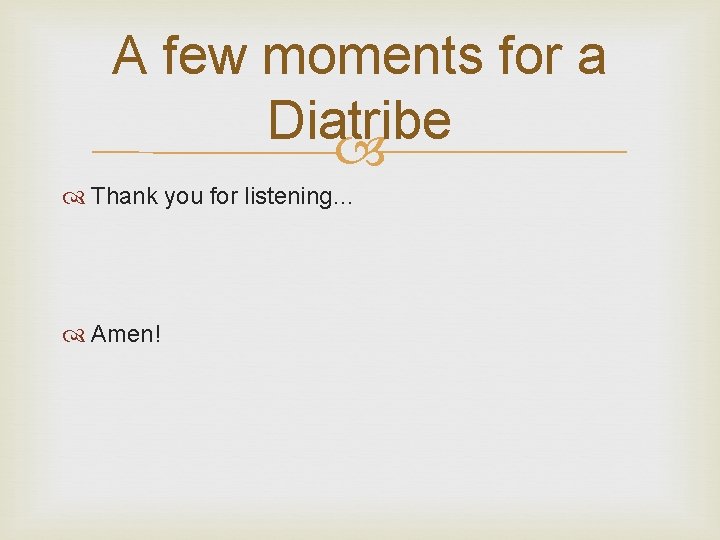 A few moments for a Diatribe

Thank you for listening…

Amen!